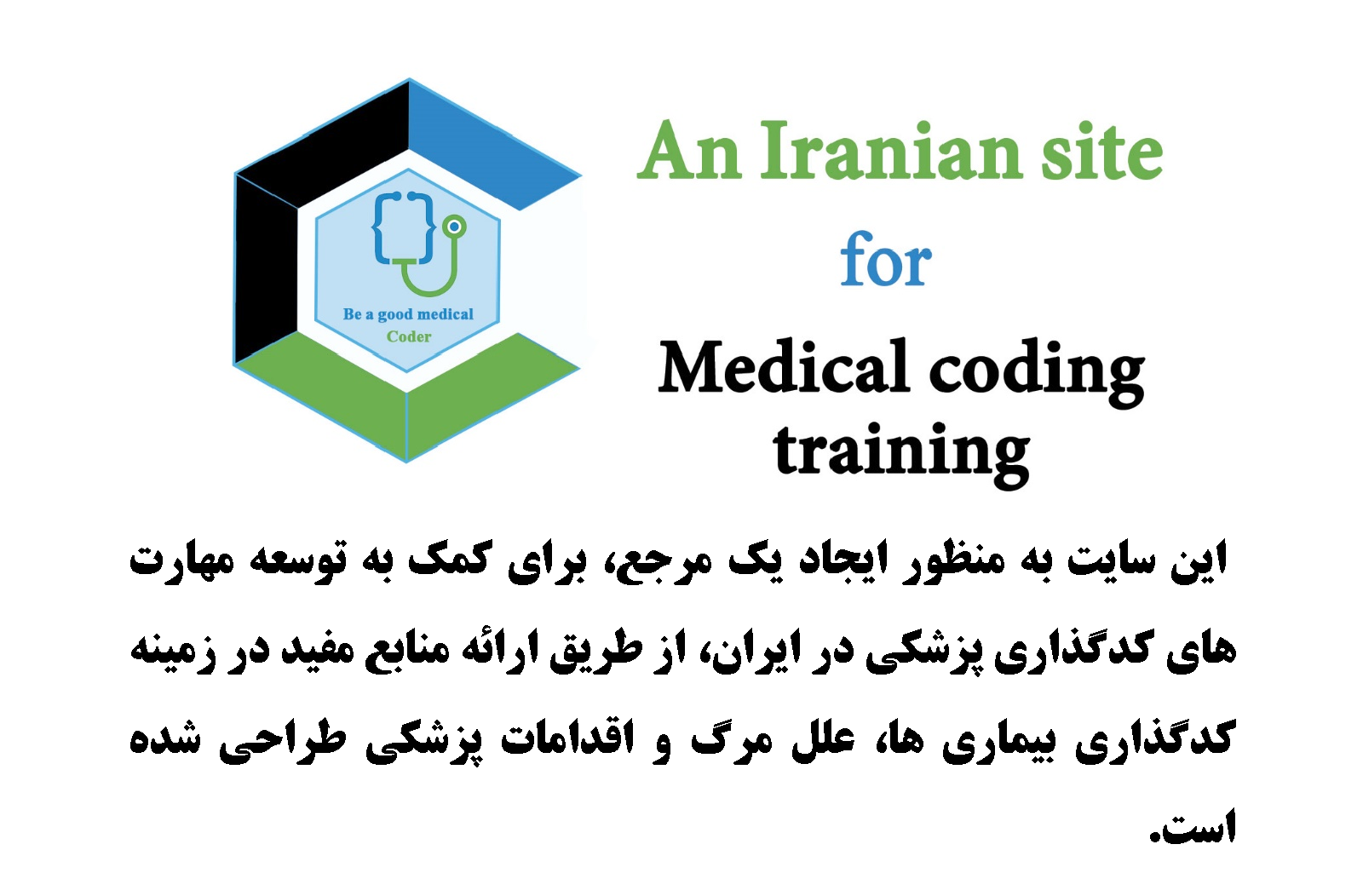 Be a good medical Coder

An Iranian site for Medical coding training

این سایت به منظور ایجاد یک مرجع، برای کمک به توسعه مهارت های کدگذاری پزشکی در ایران، از طریق ارائه منابع مفید در زمینه کدگذاری بیماری ها، علل مرگ و اقدامات پزشکی طراحی شده است.